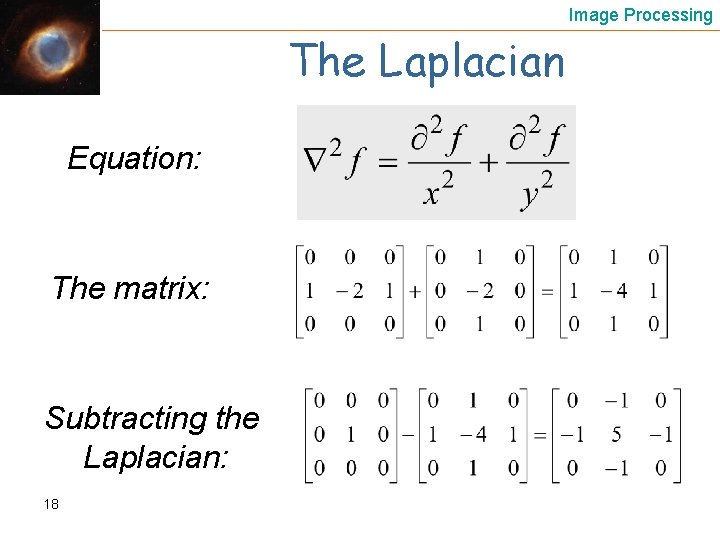 Image Processing

The Laplacian

Equation:

$\nabla^2 f = \frac{\partial^2 f}{x^2} + \frac{\partial^2 f}{y^2}$

The matrix:

$\begin{bmatrix} 0 & 0 & 0 \\ 1 & -2 & 1 \\ 0 & 0 & 0 \end{bmatrix} + \begin{bmatrix} 0 & 1 & 0 \\ 0 & -2 & 0 \\ 0 & 1 & 0 \end{bmatrix} = \begin{bmatrix} 0 & 1 & 0 \\ 1 & -4 & 1 \\ 0 & 1 & 0 \end{bmatrix}$

Subtracting the Laplacian:

$\begin{bmatrix} 0 & 0 & 0 \\ 0 & 1 & 0 \\ 0 & 0 & 0 \end{bmatrix} - \begin{bmatrix} 0 & 1 & 0 \\ 1 & -4 & 1 \\ 0 & 1 & 0 \end{bmatrix} = \begin{bmatrix} 0 & -1 & 0 \\ -1 & 5 & -1 \\ 0 & -1 & 0 \end{bmatrix}$

18